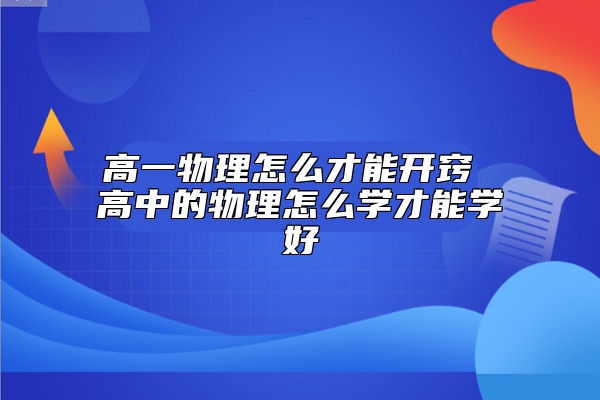 高一物理怎么才能开窍 高中的物理怎么学才能学好